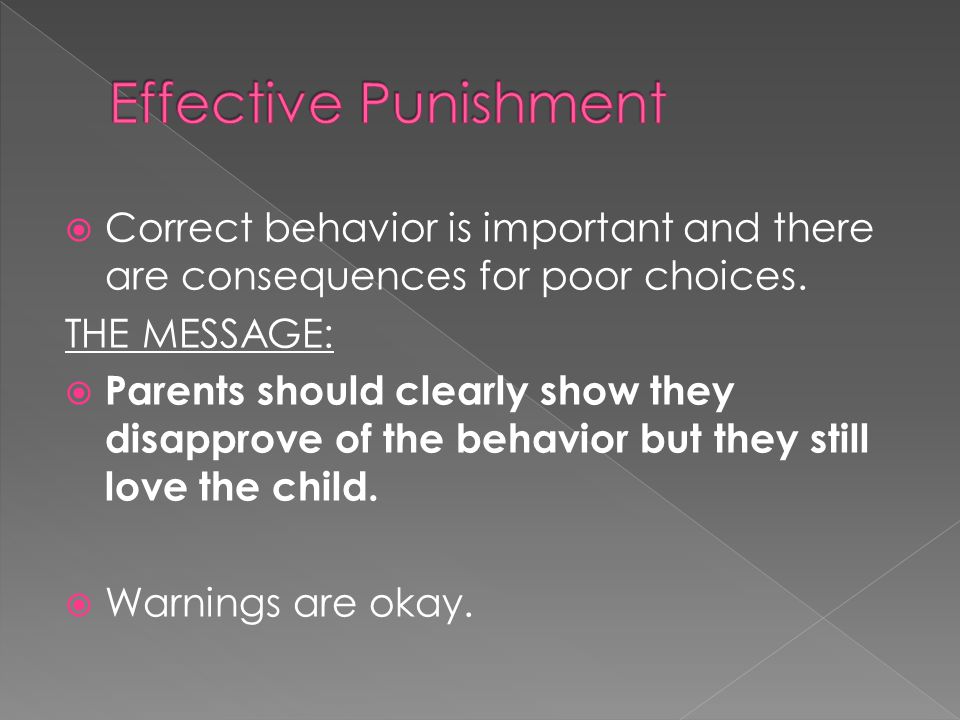 Effective Punishment

Correct behavior is important and there are consequences for poor choices.

THE MESSAGE:

Parents should clearly show they disapprove of the behavior but they still love the child.

Warnings are okay.